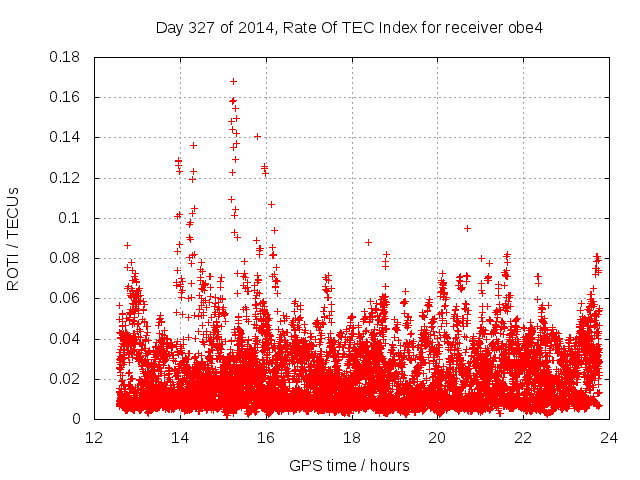 Day 327 of 2014, Rate Of TEC Index for receiver obe4

ROTI / TECUs

0.18
0.16
0.14
0.12
0.1
0.08
0.06
0.04
0.02
0

12
14
16
18
20
22
24

GPS time / hours